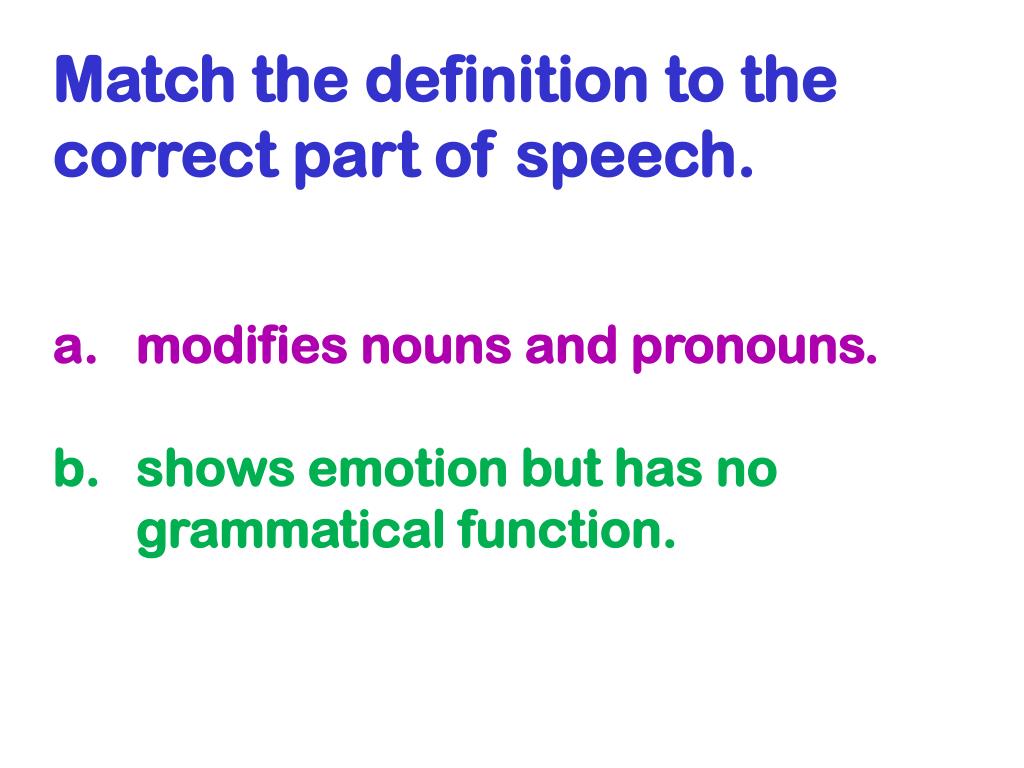 Match the definition to the correct part of speech.

a. modifies nouns and pronouns.

b. shows emotion but has no grammatical function.